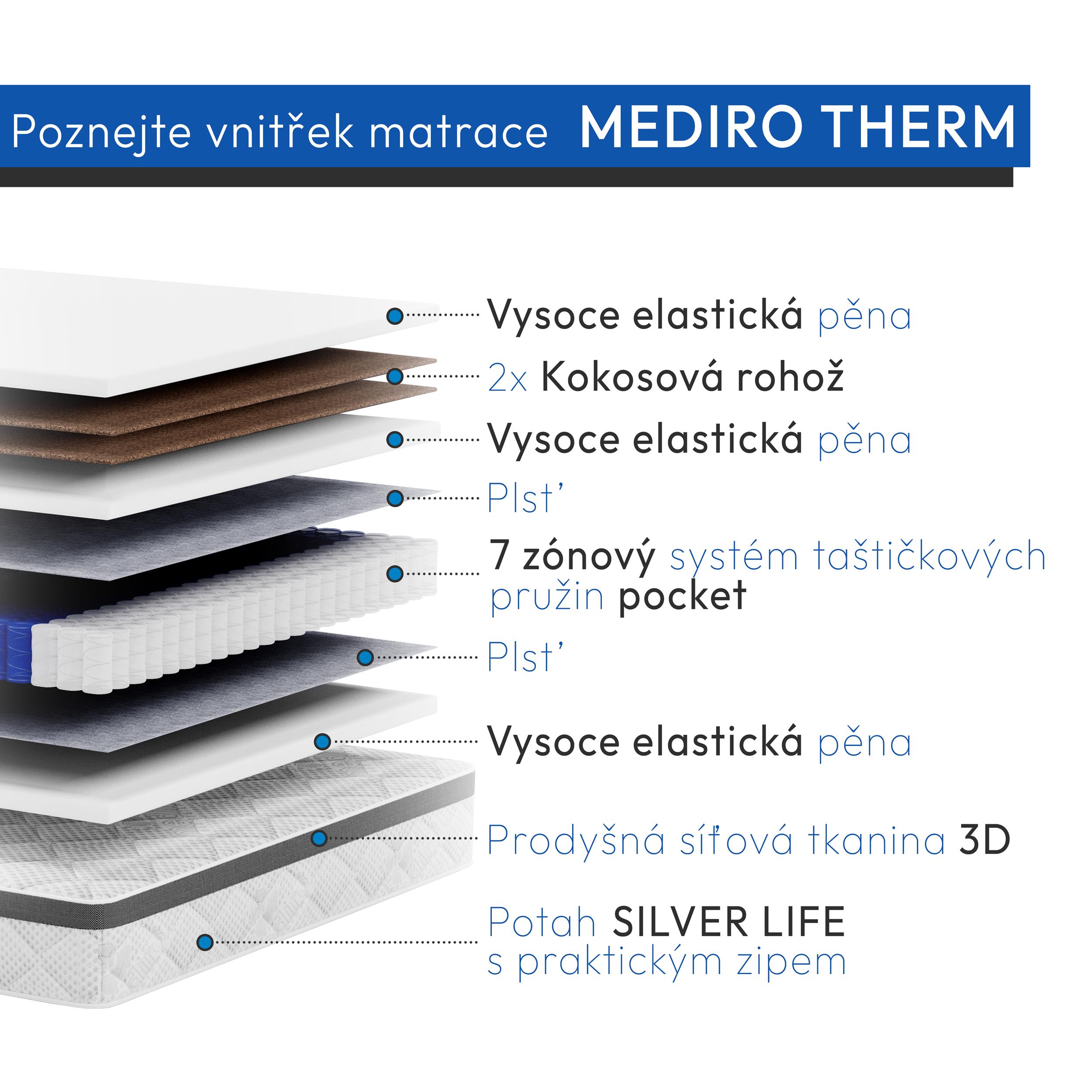 Poznejte vnitřek matrace MEDIRO THERM

Vysoce elastická pěna

2x Kokosová rohož

Vysoce elastická pěna

Plsť

7 zónový systém taštičkových pružin pocket

Plsť

Vysoce elastická pěna

Prodyšná síťová tkanina 3D

Potah SILVER LIFE s praktickým zipem